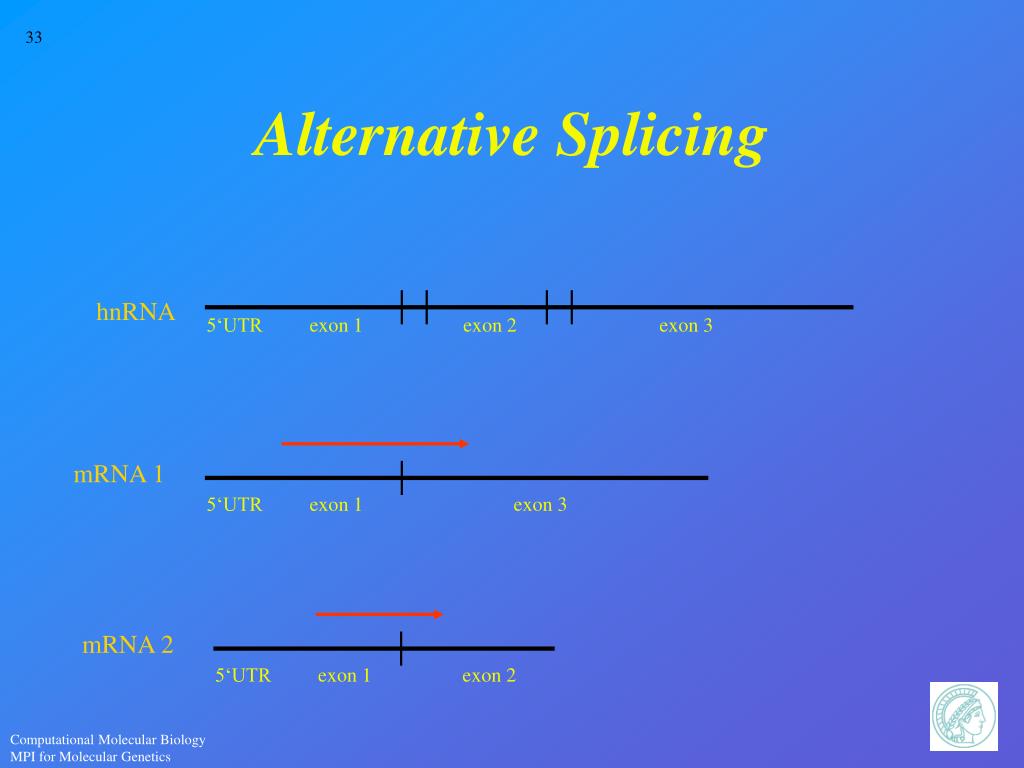 33

Alternative Splicing

hnRNA
5‘UTR exon 1 exon 2 exon 3

mRNA 1
5‘UTR exon 1 exon 3

mRNA 2
5‘UTR exon 1 exon 2

Computational Molecular Biology
MPI for Molecular Genetics